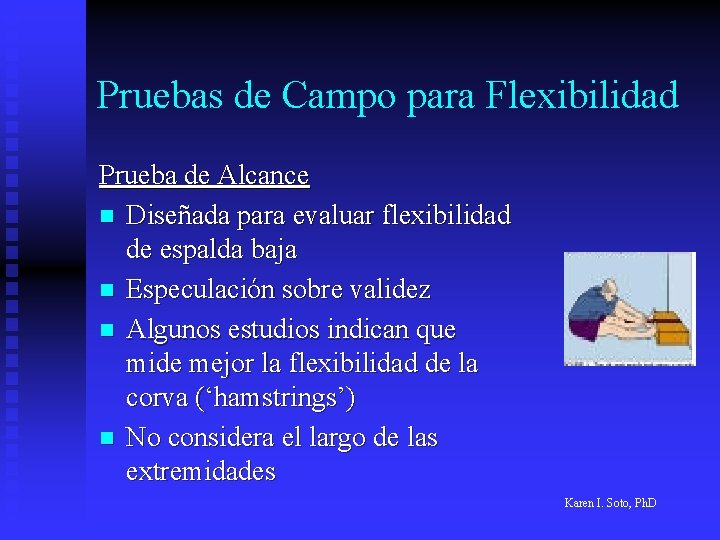 Pruebas de Campo para Flexibilidad

Prueba de Alcance

- Diseñada para evaluar flexibilidad de espalda baja
- Especulación sobre validez
- Algunos estudios indican que mide mejor la flexibilidad de la corva (‘hamstrings’)
- No considera el largo de las extremidades

Karen I. Soto, PhD